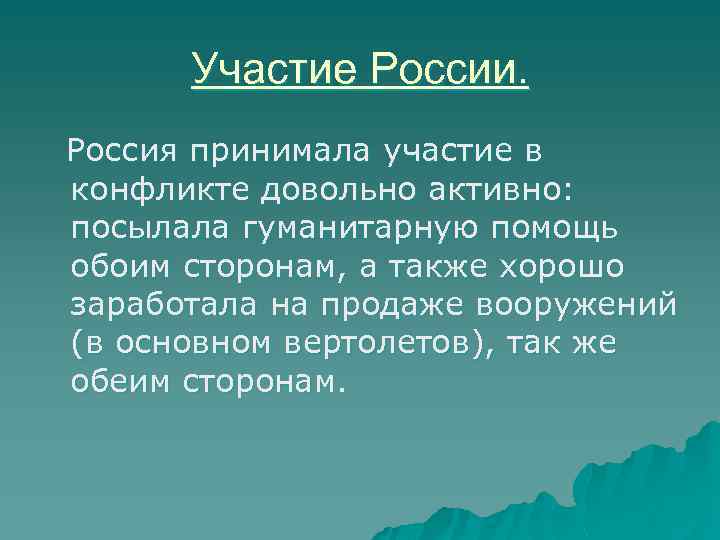 Участие России.

Россия принимала участие в конфликте довольно активно: посылала гуманитарную помощь обоим сторонам, а также хорошо заработала на продаже вооружений (в основном вертолетов), так же обеим сторонам.